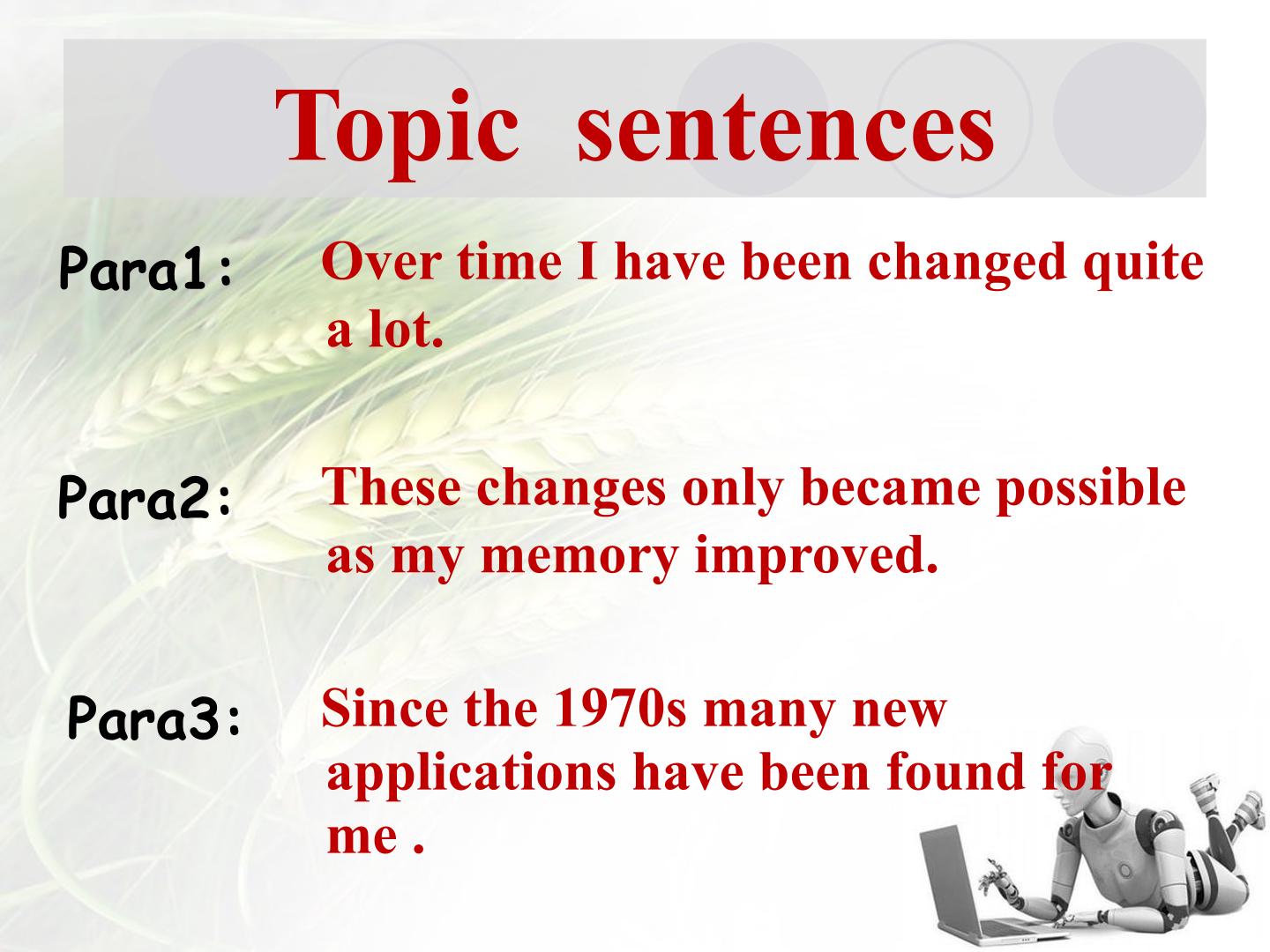 Topic sentences

Para1: Over time I have been changed quite a lot.

Para2: These changes only became possible as my memory improved.

Para3: Since the 1970s many new applications have been found for me .